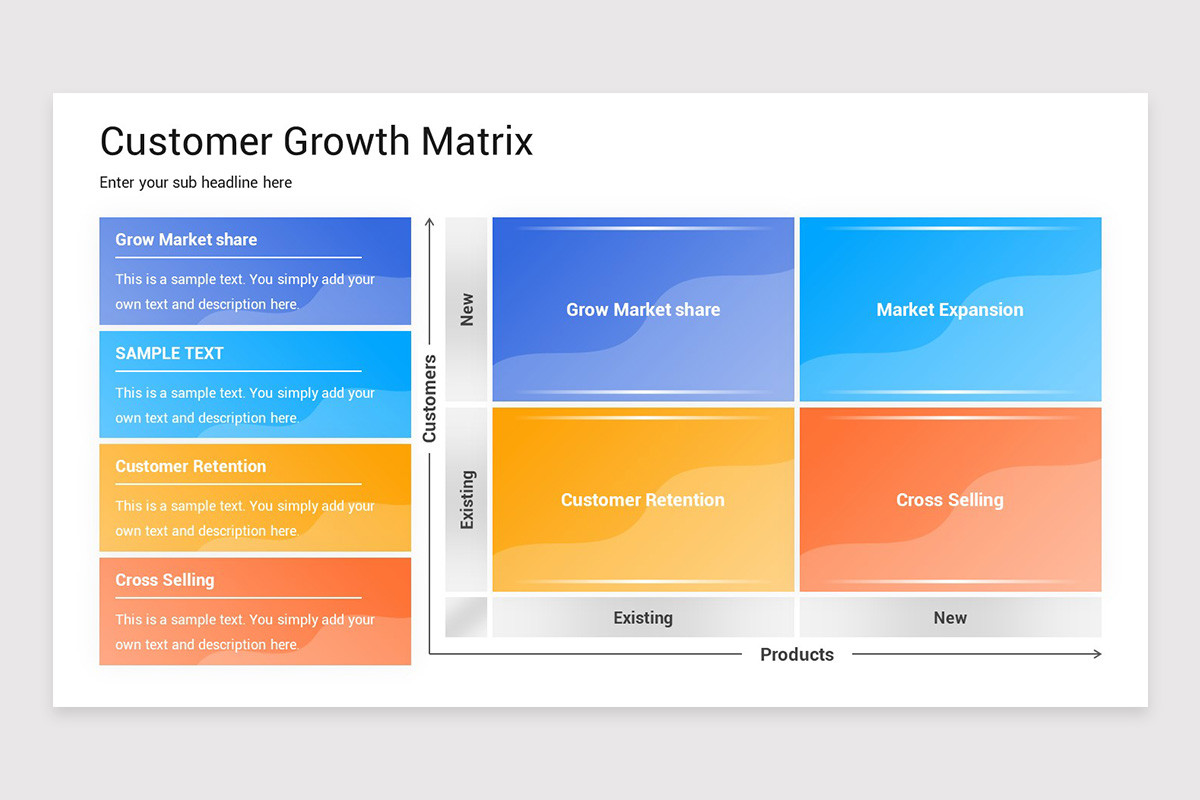 Customer Growth Matrix

Enter your sub headline here

Grow Market share

This is a sample text. You simply add your own text and description here.

SAMPLE TEXT

This is a sample text. You simply add your own text and description here.

Customer Retention

This is a sample text. You simply add your own text and description here.

Cross Selling

This is a sample text. You simply add your own text and description here.

Customers

New

Existing

Grow Market share

Market Expansion

Customer Retention

Cross Selling

Existing

New

Products